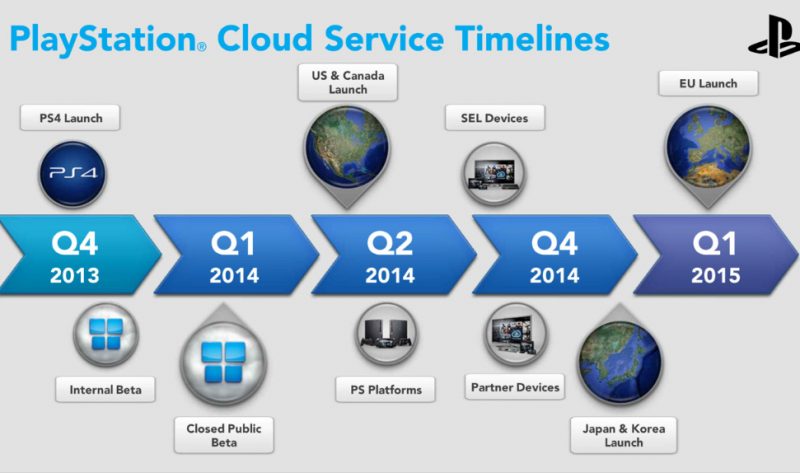 PlayStation® Cloud Service Timelines

PS4 Launch

PS4

US & Canada Launch

SEL Devices

EU Launch

Q4 2013

Q1 2014

Q2 2014

Q4 2014

Q1 2015

Internal Beta

Closed Public Beta

PS Platforms

Partner Devices

Japan & Korea Launch